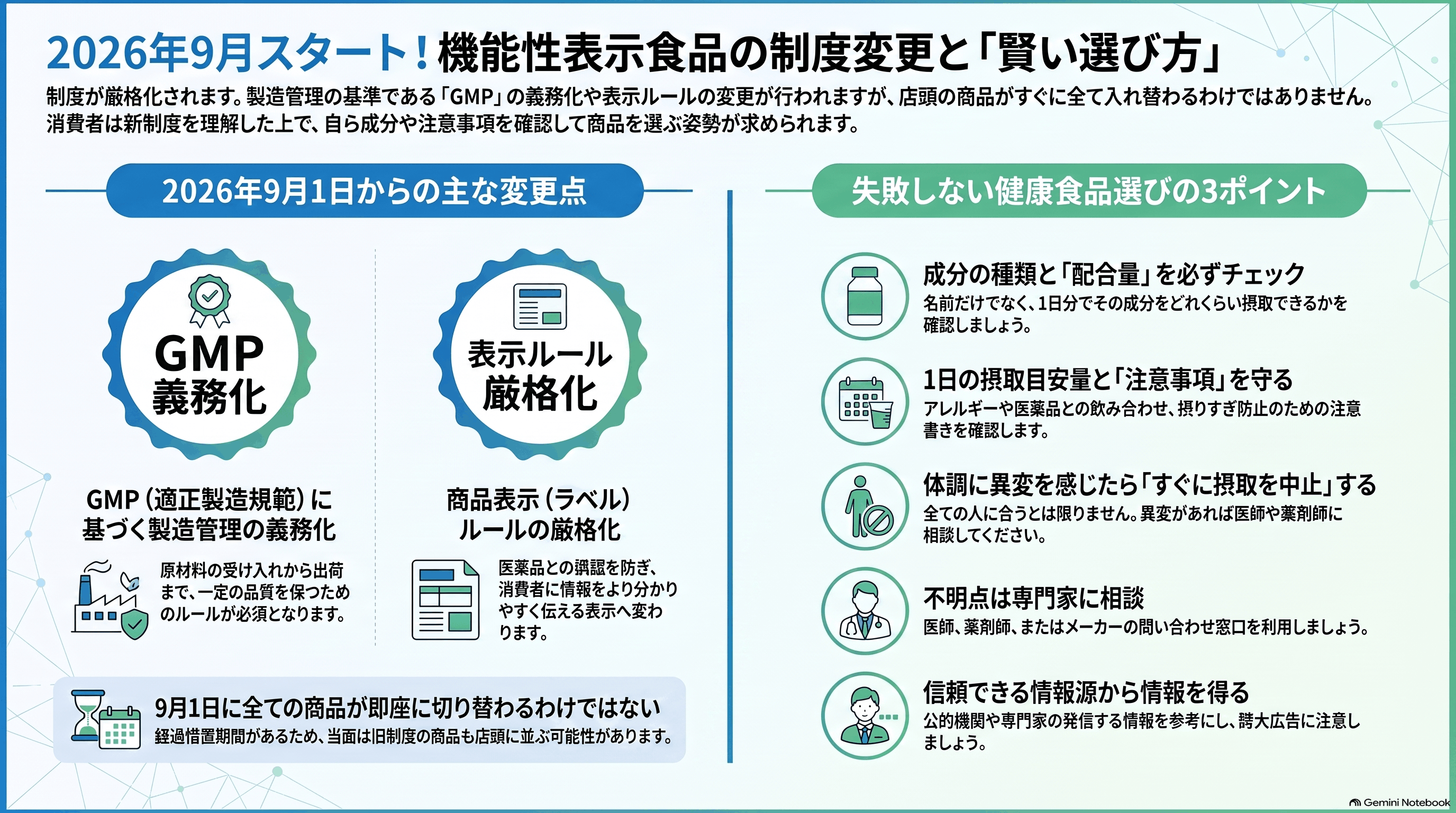 2026年9月スタート！機能性表示食品の制度変更と「賢い選び方」

制度が厳格化されます。製造管理の基準である「GMP」の義務化や表示ルールの変更が行われますが、店頭の商品がすぐに全て入れ替わるわけではありません。消費者は新制度を理解した上で、自ら成分や注意事項を確認して商品を選ぶ姿勢が求められます。

2026年9月1日からの主な変更点

GMP 義務化

GMP（適正製造規範）に基づく製造管理の義務化

原材料の受け入れから出荷まで、一定の品質を保つためのルールが必須となります。

表示ルール 厳格化

商品表示（ラベル）ルールの厳格化

医薬品との誤認を防ぎ、消費者に情報をより分かりやすく伝える表示へ変わります。

9月1日に全ての商品が即座に切り替わるわけではない

経過措置期間があるため、当面は旧制度の商品も店頭に並ぶ可能性があります。

失敗しない健康食品選びの3ポイント

成分の種類と「配合量」を必ずチェック
名前だけでなく、1日分でその成分をどれくらい摂取できるかを確認しましょう。

1日の摂取目安量と「注意事項」を守る
アレルギーや医薬品との飲み合わせ、摂りすぎ防止のための注意書きを確認します。

体調に異変を感じたら「すぐに摂取を中止」する
全ての人に合うとは限りません。異変があれば医師や薬剤師に相談してください。

不明点は専門家に相談
医師、薬剤師、またはメーカーの問い合わせ窓口を利用しましょう。

信頼できる情報源から情報を得る
公的機関や専門家の発信する情報を参考にし、誇大広告に注意しましょう。

Gemini Notebook